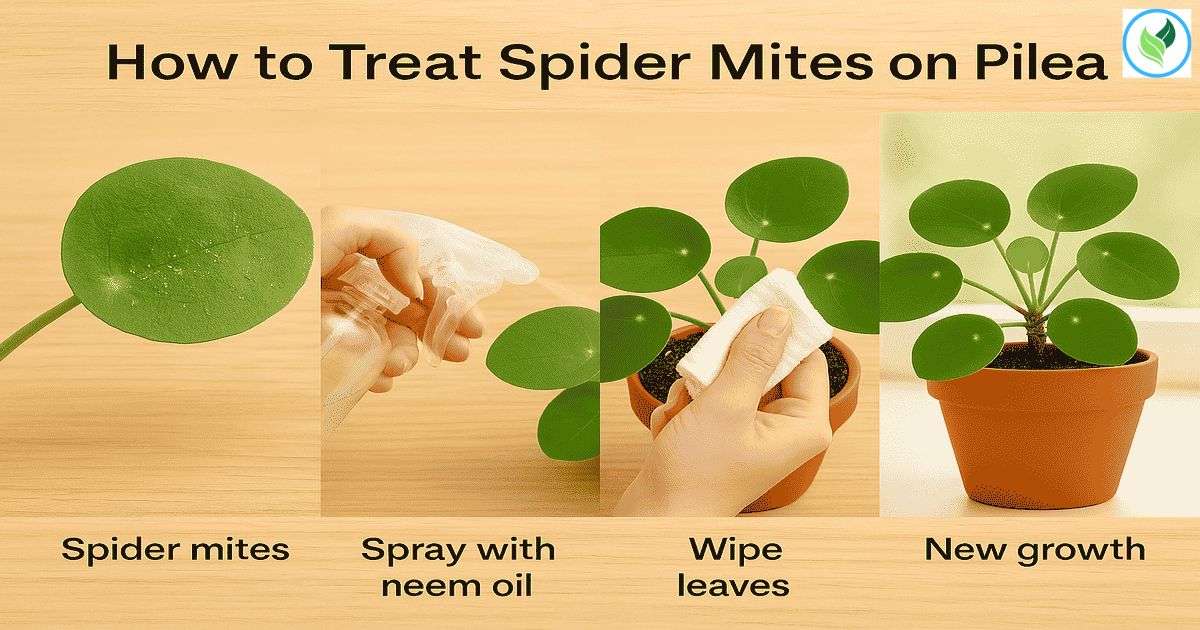 How to Treat Spider Mites on Pilea

Spider mites

Spray with neem oil

Wipe leaves

New growth